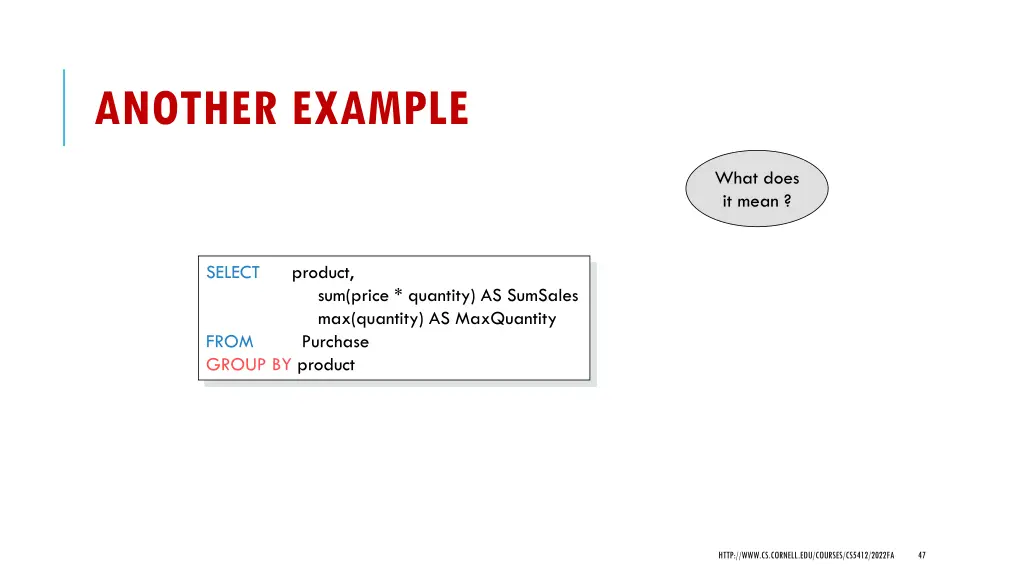 ANOTHER EXAMPLE

What does it mean ?

SELECT product,
sum(price * quantity) AS SumSales
max(quantity) AS MaxQuantity
FROM Purchase
GROUP BY product

HTTP://WWW.CS.CORNELL.EDU/COURSES/CS5412/2022FA 47